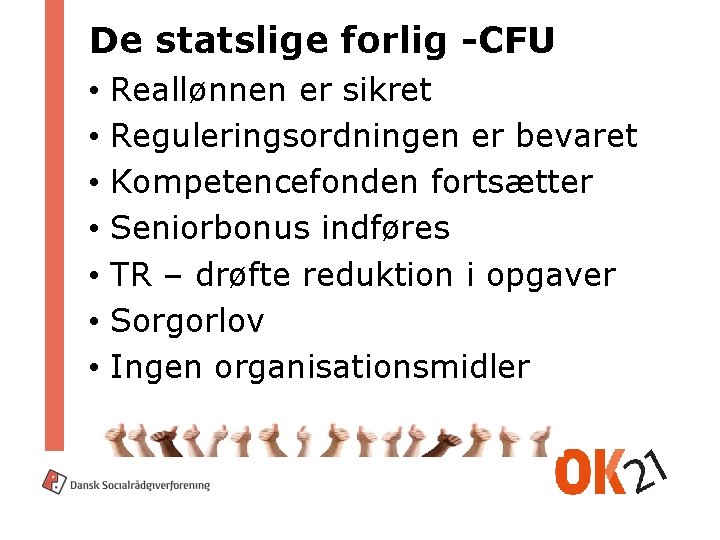 De statslige forlig -CFU

• Reallønnen er sikret
• Reguleringsordningen er bevaret
• Kompetencefonden fortsætter
• Seniorbonus indføres
• TR – drøfte reduktion i opgaver
• Sorgorlov
• Ingen organisationsmidler

Dansk Socialrådgiverforening

OK21